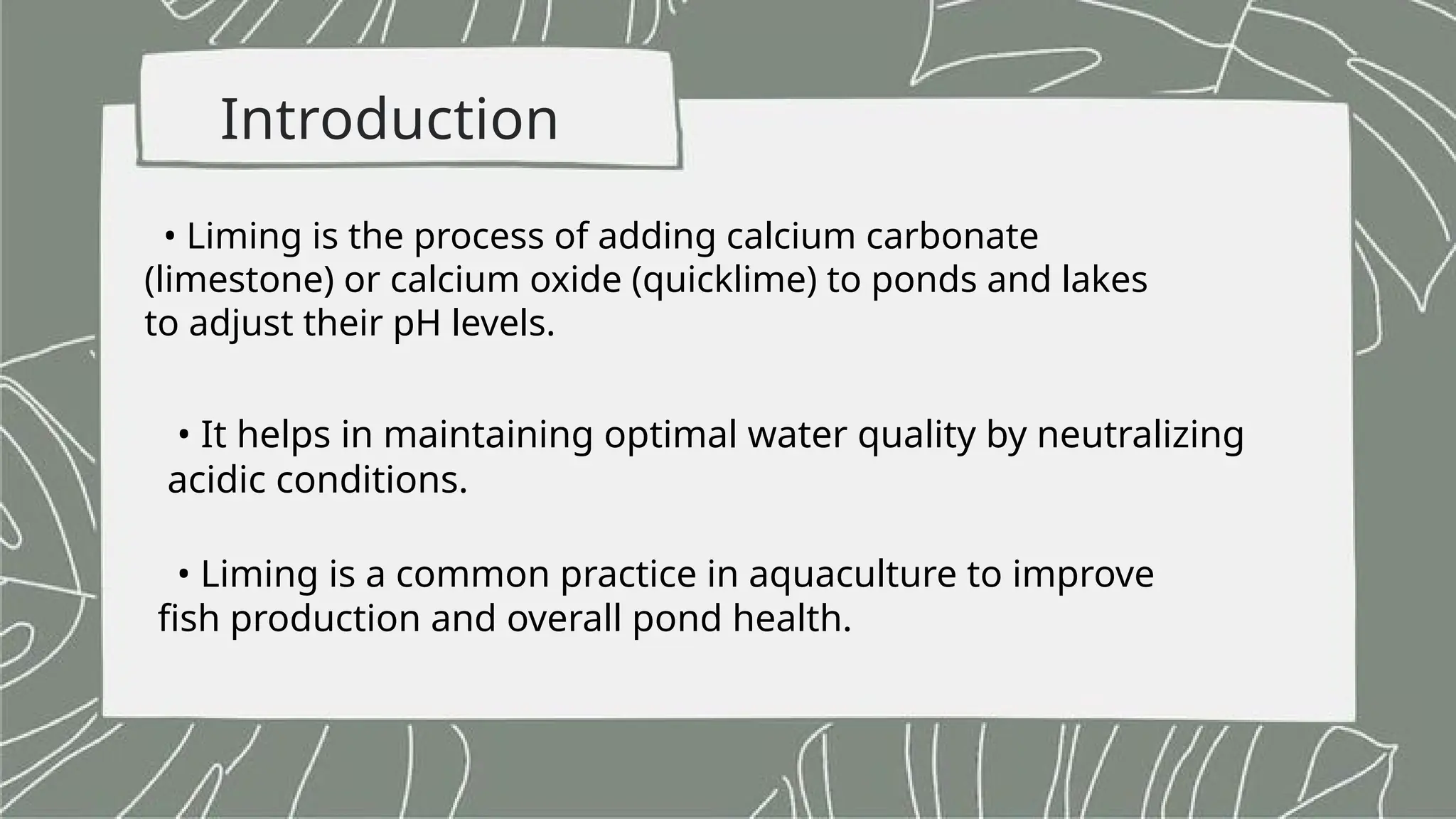 Introduction

• Liming is the process of adding calcium carbonate (limestone) or calcium oxide (quicklime) to ponds and lakes to adjust their pH levels.

• It helps in maintaining optimal water quality by neutralizing acidic conditions.

• Liming is a common practice in aquaculture to improve fish production and overall pond health.